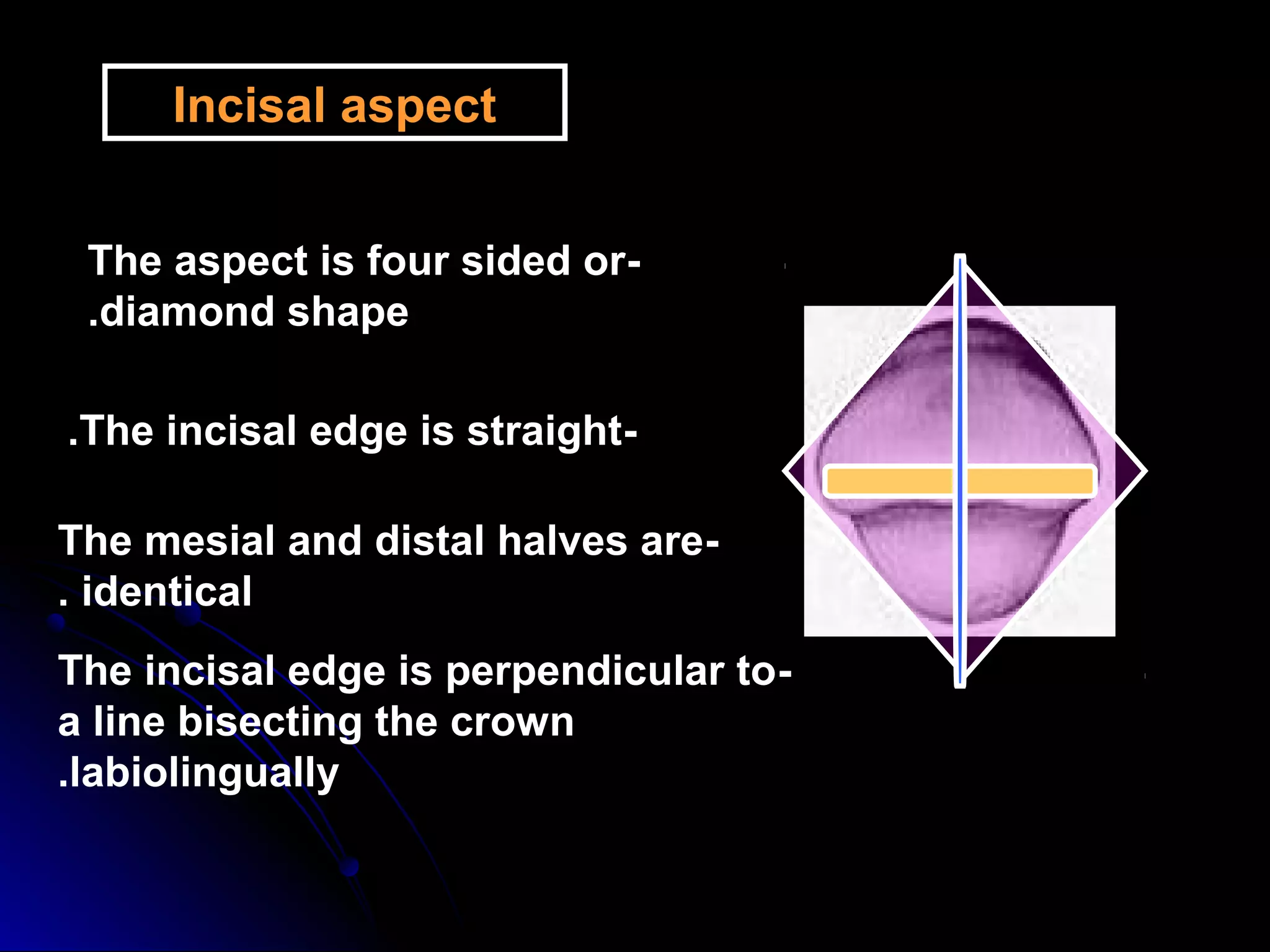 Incisal aspect

The aspect is four sided or-
.diamond shape

.The incisal edge is straight-

The mesial and distal halves are-
. identical

The incisal edge is perpendicular to-
a line bisecting the crown
.labiolingually